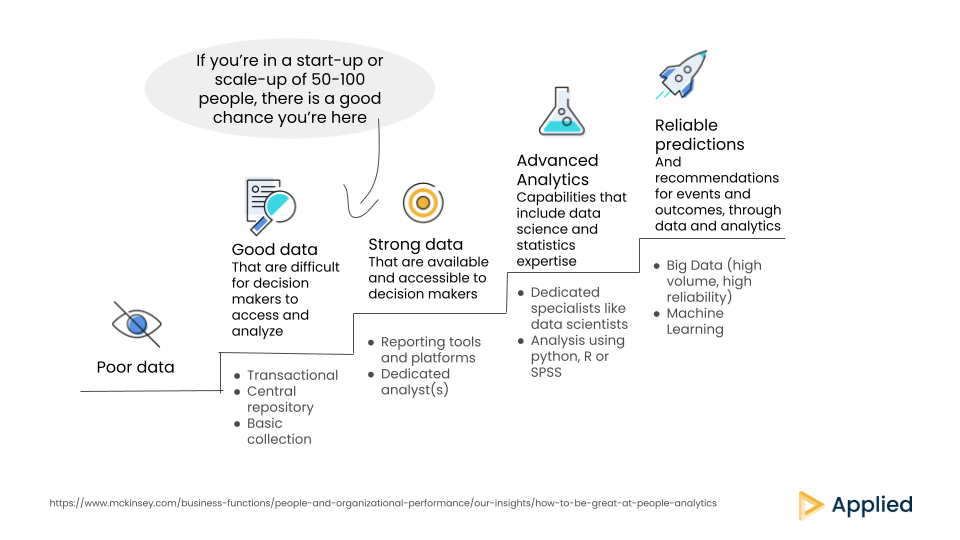 If you're in a start-up or scale-up of 50-100 people, there is a good chance you're here

Poor data

Good data
That are difficult for decision makers to access and analyze

- Transactional
- Central repository
- Basic collection

Strong data
That are available and accessible to decision makers

- Reporting tools and platforms
- Dedicated analyst(s)

Advanced Analytics
Capabilities that include data science and statistics expertise

- Dedicated specialists like data scientists
- Analysis using python, R or SPSS

Reliable predictions
And recommendations for events and outcomes, through data and analytics

- Big Data (high volume, high reliability)
- Machine Learning

https://www.mckinsey.com/business-functions/people-and-organizational-performance/our-insights/how-to-be-great-at-people-analytics

Applied